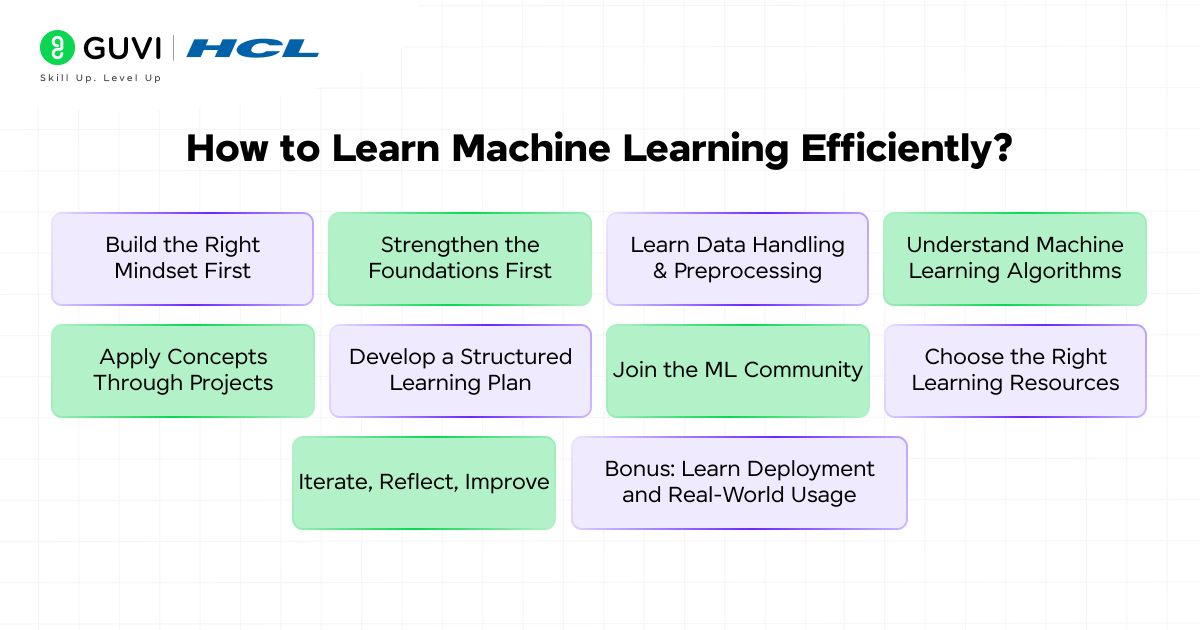 GUVI | HCL
Skill Up. Level Up

How to Learn Machine Learning Efficiently?

Build the Right Mindset First

Strengthen the Foundations First

Learn Data Handling & Preprocessing

Understand Machine Learning Algorithms

Apply Concepts Through Projects

Develop a Structured Learning Plan

Join the ML Community

Choose the Right Learning Resources

Iterate, Reflect, Improve

Bonus: Learn Deployment and Real-World Usage